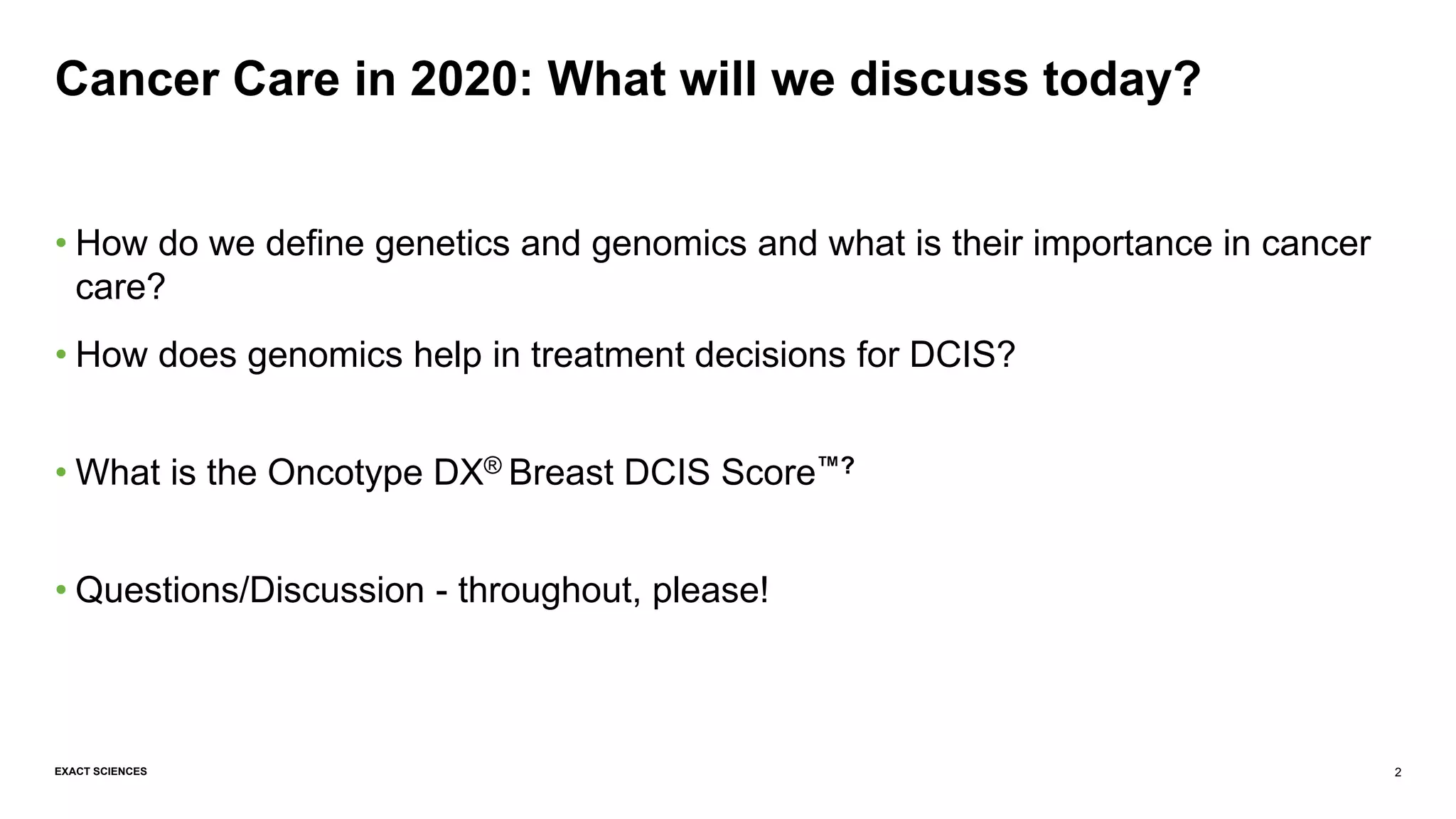 Cancer Care in 2020: What will we discuss today?

• How do we define genetics and genomics and what is their importance in cancer care?

• How does genomics help in treatment decisions for DCIS?

• What is the Oncotype DX® Breast DCIS Score™?

• Questions/Discussion - throughout, please!

EXACT SCIENCES

2